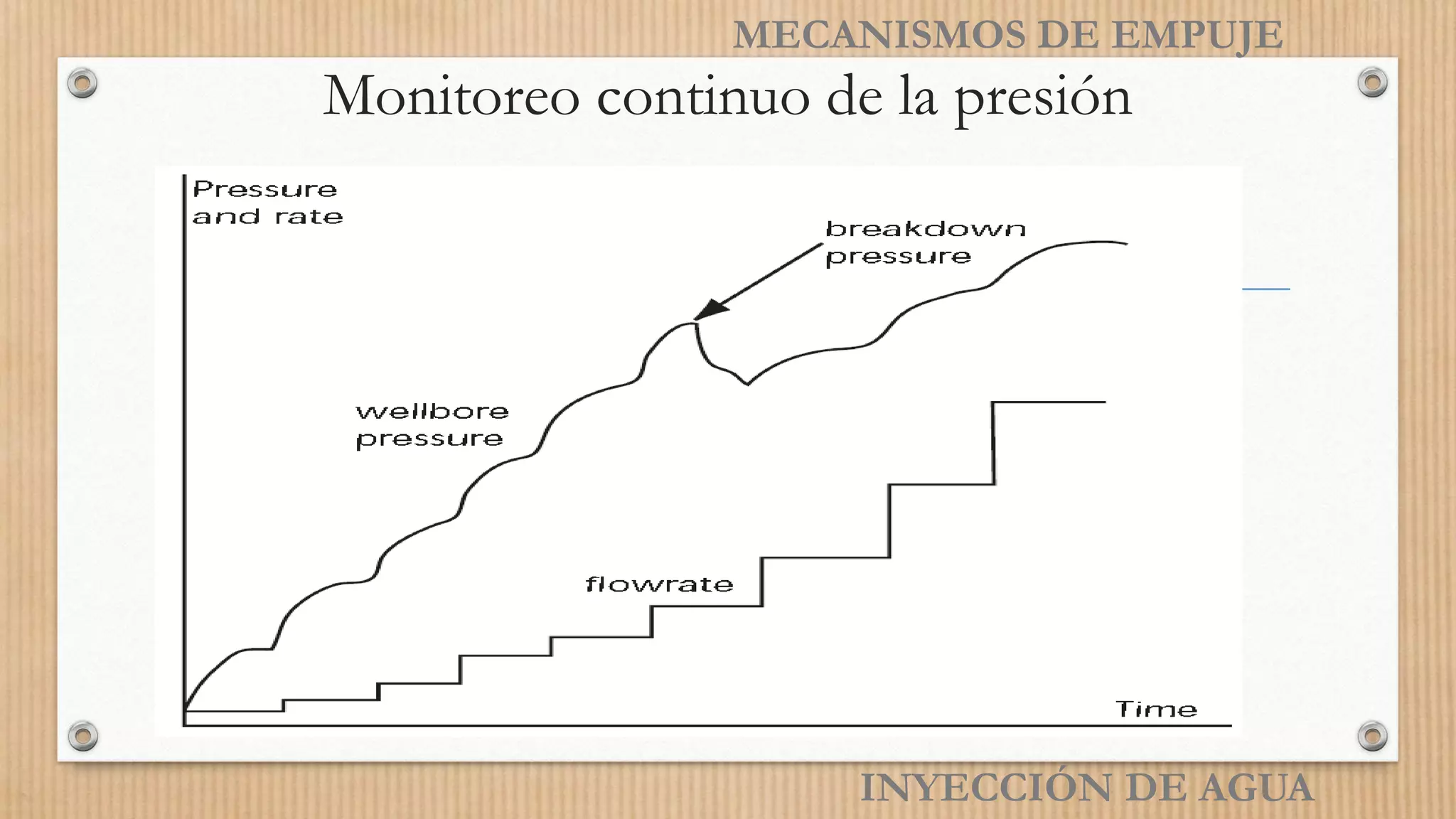 MECANISMOS DE EMPUJE

Monitoreo continuo de la presión

Pressure and rate

breakdown pressure

wellbore pressure

flowrate

Time

INYECCIÓN DE AGUA